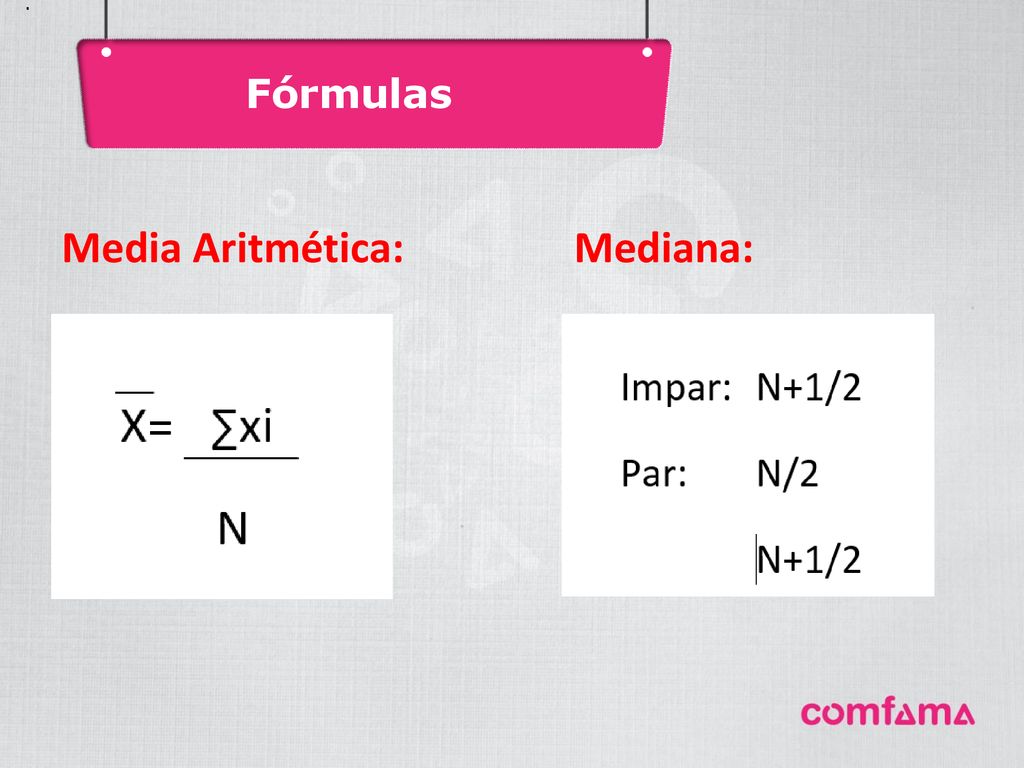 Fórmulas

Media Aritmética:

$\overline{X} = \frac{\sum xi}{N}$

Mediana:

Impar: N+1/2

Par: N/2

N+1/2

comfama